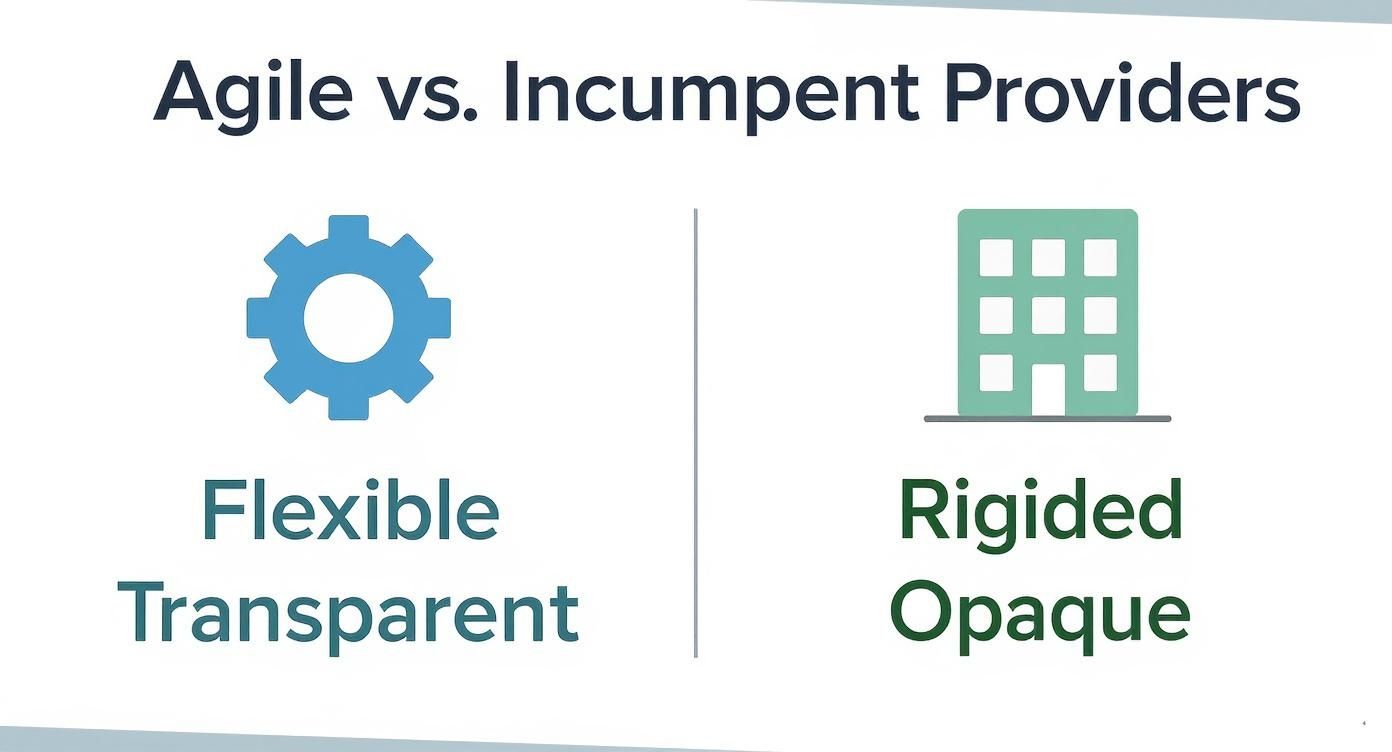 Agile vs. Incumpent Providers

Flexible
Transparent

Rigided
Opaque